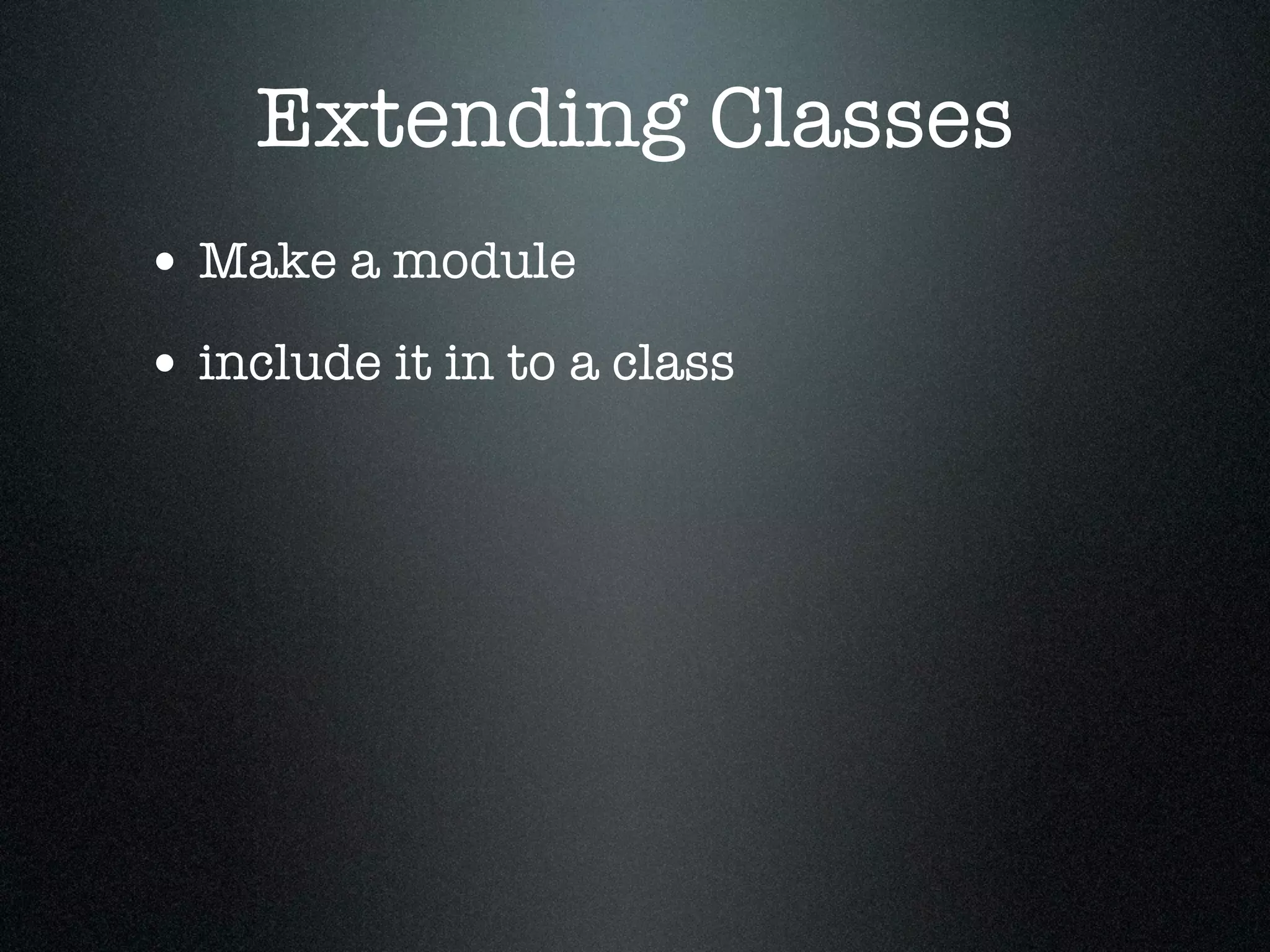 Extending Classes

• Make a module

• include it in to a class